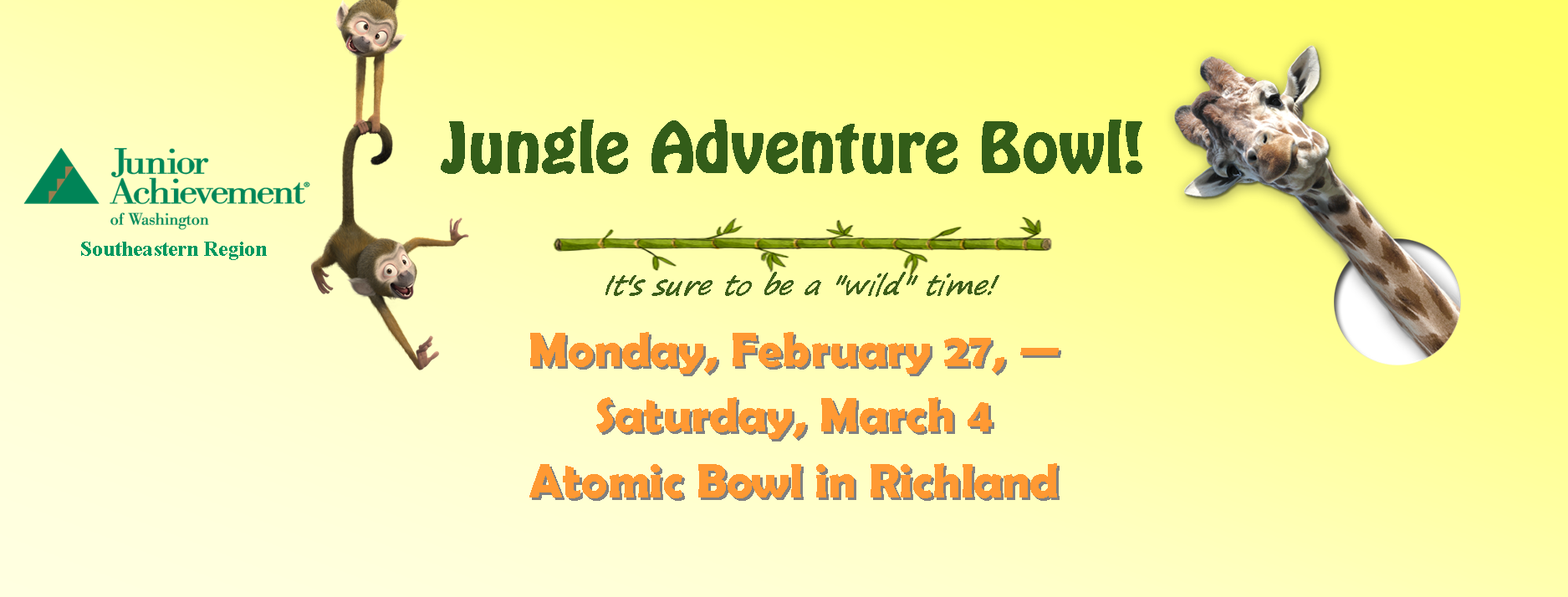 Junior Achievement® of Washington
Southeastern Region

Jungle Adventure Bowl!

It's sure to be a "wild" time!

Monday, February 27, —
Saturday, March 4
Atomic Bowl in Richland